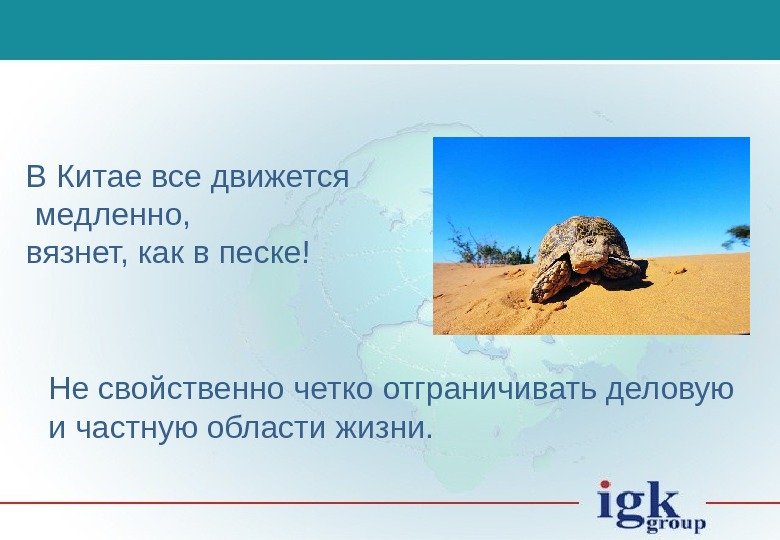 В Китае все движется медленно, вязнет, как в песке!

Не свойственно четко отграничивать деловую и частную области жизни.

igk group